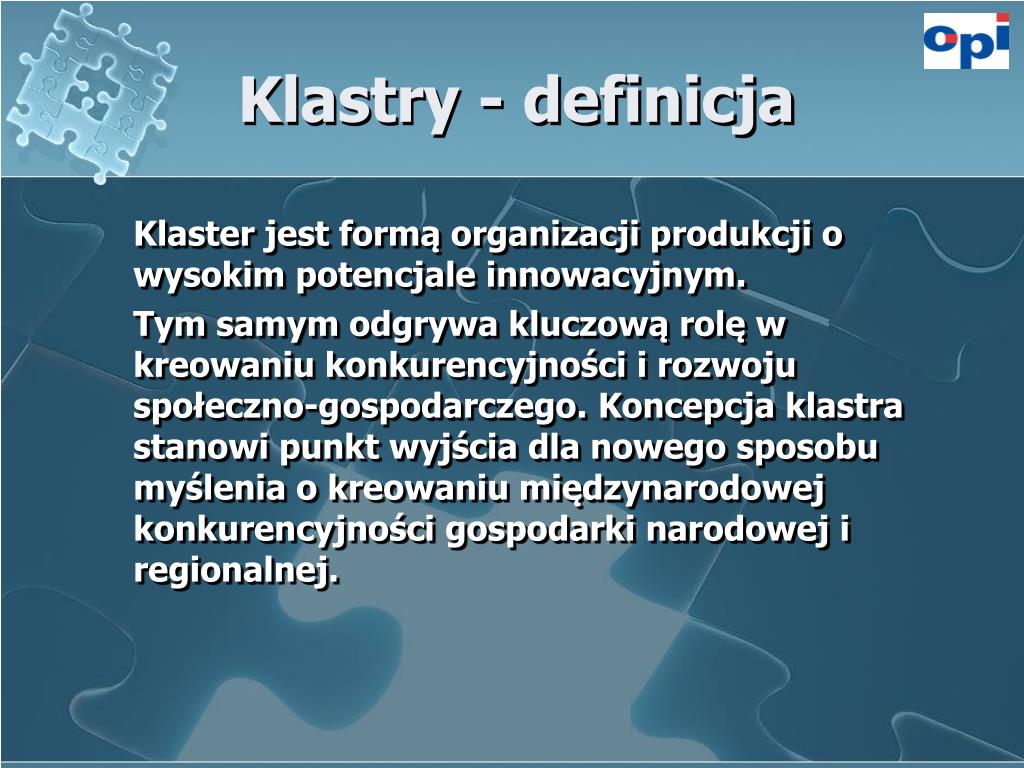 opi

Klastry - definicja

Klaster jest formą organizacji produkcji o wysokim potencjale innowacyjnym.

Tym samym odgrywa kluczową rolę w kreowaniu konkurencyjności i rozwoju społeczno-gospodarczego. Koncepcja klastra stanowi punkt wyjścia dla nowego sposobu myślenia o kreowaniu międzynarodowej konkurencyjności gospodarki narodowej i regionalnej.